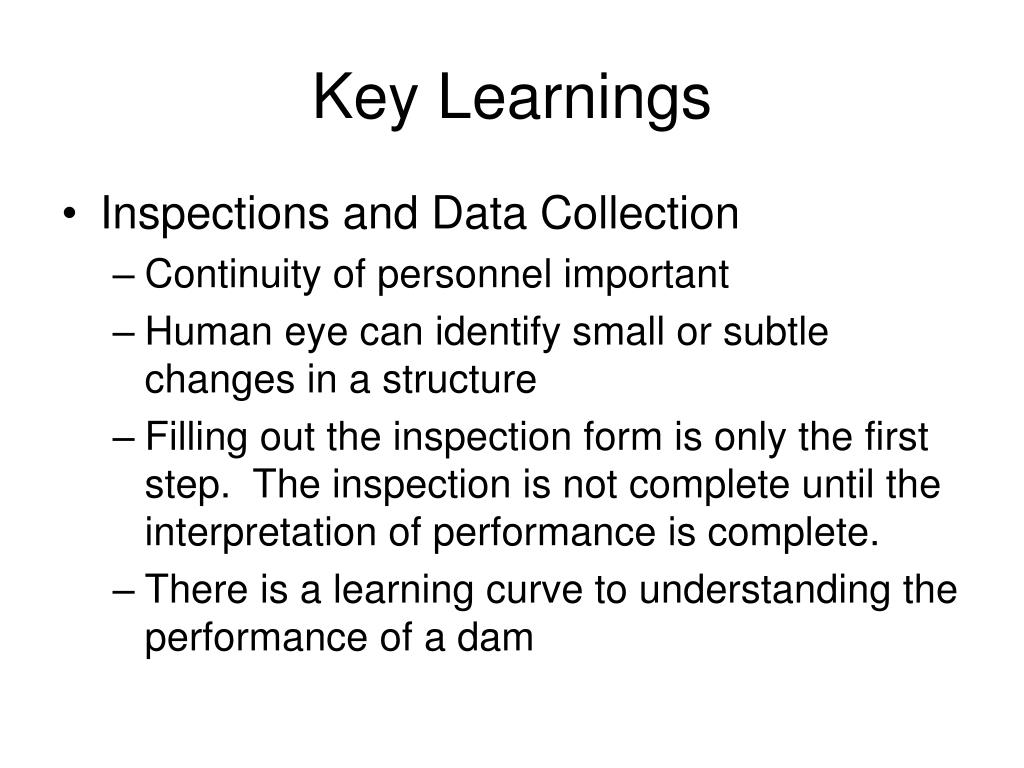 Key Learnings

• Inspections and Data Collection
– Continuity of personnel important
– Human eye can identify small or subtle changes in a structure
– Filling out the inspection form is only the first step. The inspection is not complete until the interpretation of performance is complete.
– There is a learning curve to understanding the performance of a dam